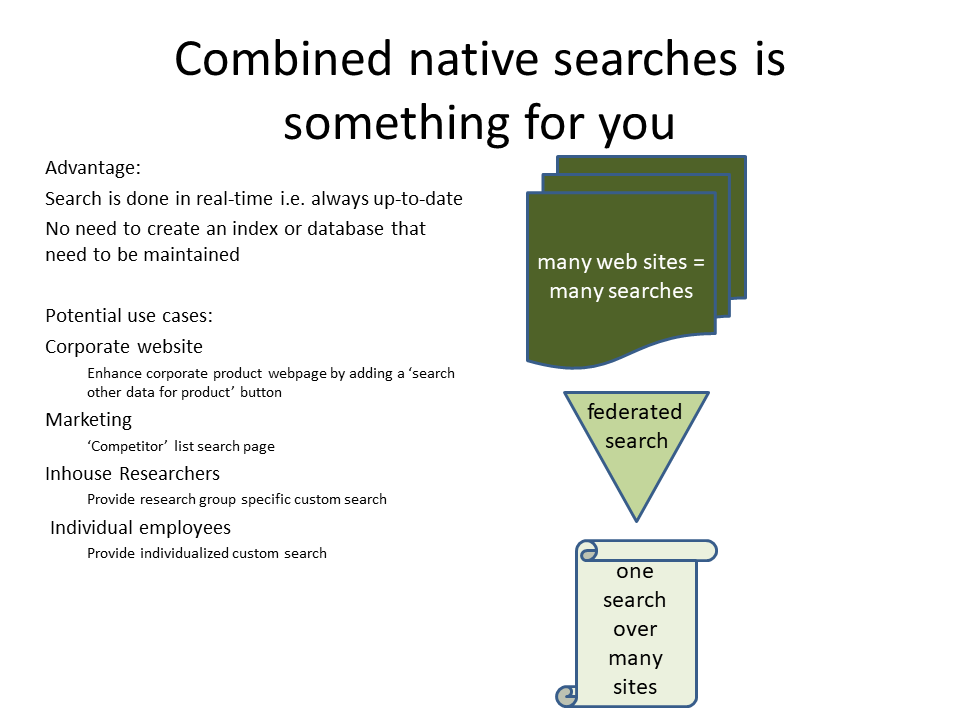 Combined native searches is something for you

Advantage:

Search is done in real-time i.e. always up-to-date

No need to create an index or database that need to be maintained

Potential use cases:

Corporate website

Enhance corporate product webpage by adding a ‘search other data for product’ button

Marketing

‘Competitor’ list search page

Inhouse Researchers

Provide research group specific custom search

Individual employees

Provide individualized custom search

many web sites = many searches

federated search

one search over many sites